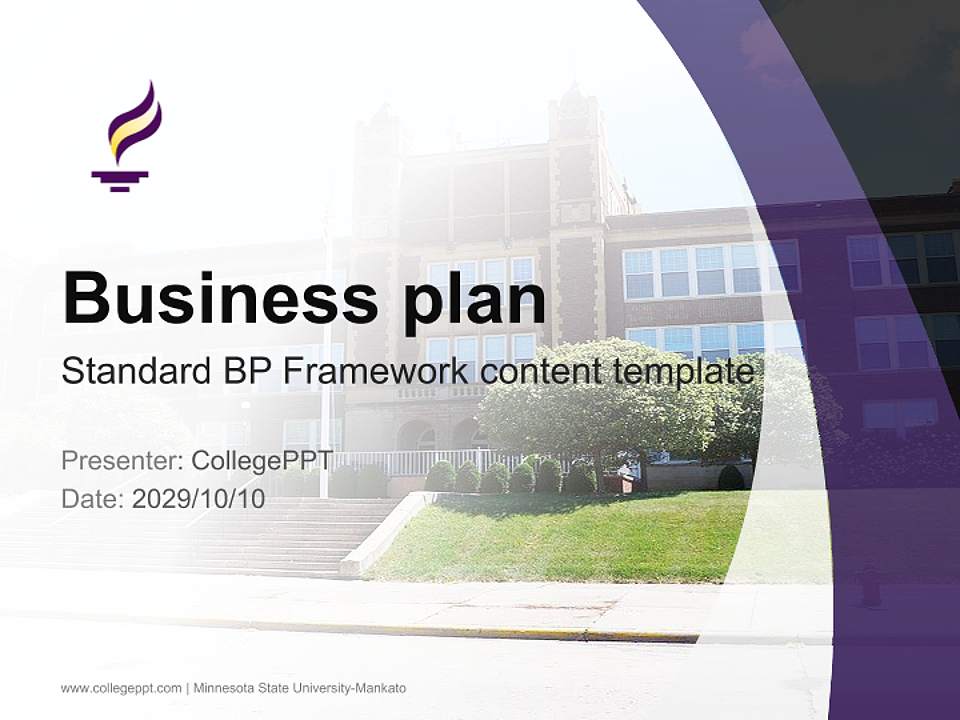 Business plan

Standard BP Framework content template

Presenter: CollegePPT
Date: 2029/10/10

www.collegeppt.com | Minnesota State University-Mankato